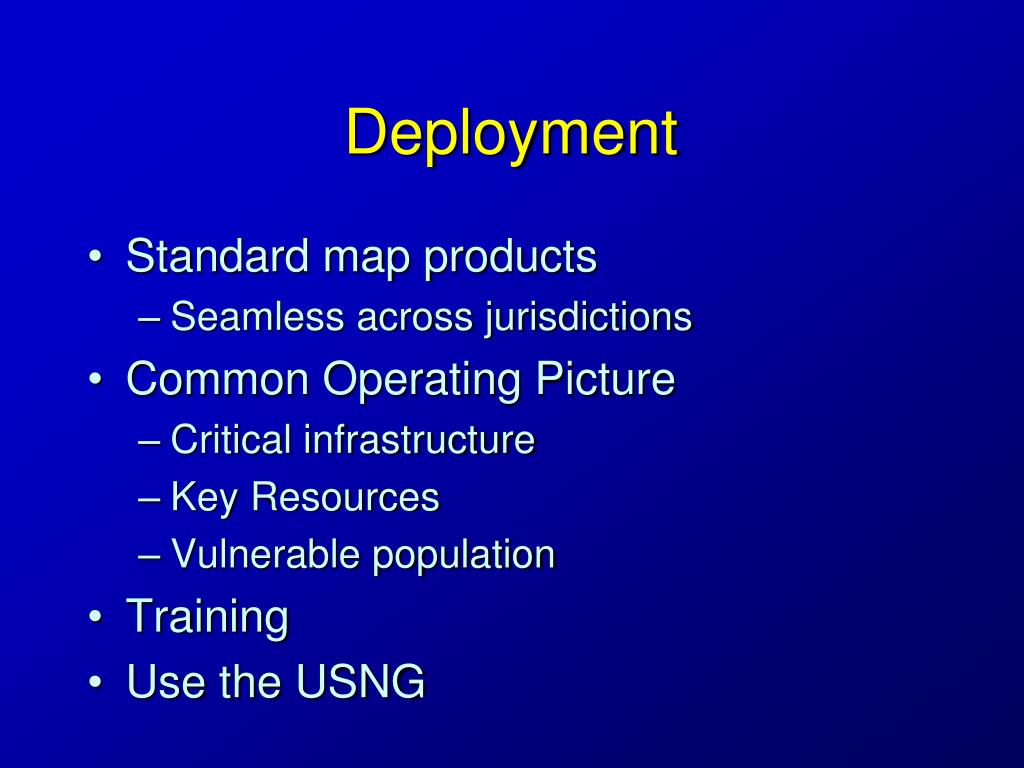 Deployment

• Standard map products
– Seamless across jurisdictions
• Common Operating Picture
– Critical infrastructure
– Key Resources
– Vulnerable population
• Training
• Use the USNG